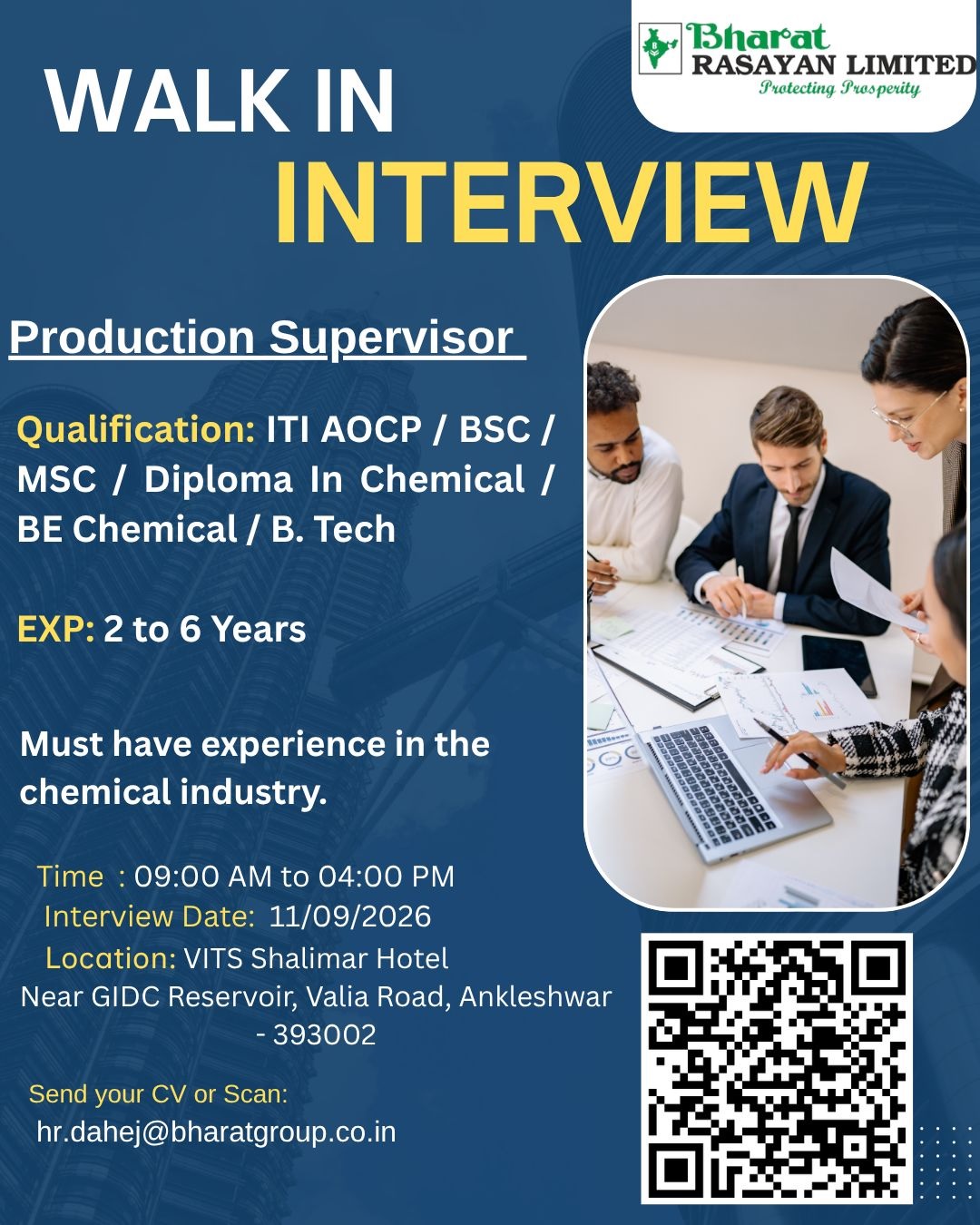 Bharat
RASAYAN LIMITED
Protecting Prosperity

WALK IN
INTERVIEW

Production Supervisor

Qualification: ITI AOCP / BSC / MSC / Diploma In Chemical / BE Chemical / B. Tech

EXP: 2 to 6 Years

Must have experience in the chemical industry.

Time : 09:00 AM to 04:00 PM
Interview Date: 11/09/2026
Location: VITS Shalimar Hotel
Near GIDC Reservoir, Valia Road, Ankleshwar - 393002

Send your CV or Scan:
hr.dahej@bharatgroup.co.in